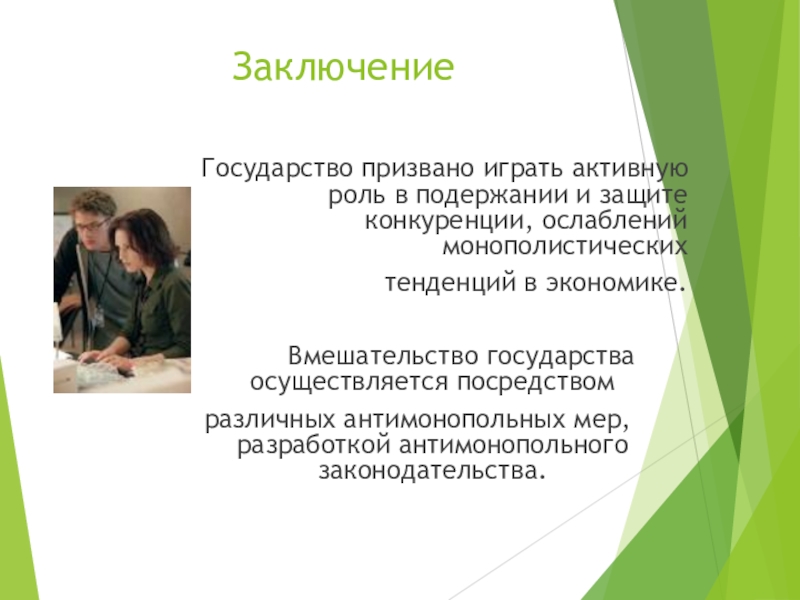 Заключение

Государство призвано играть активную роль в подержании и защите конкуренции, ослаблений монополистических

тенденций в экономике.

Вмешательство государства осуществляется посредством

различных антимонопольных мер, разработкой антимонопольного законодательства.